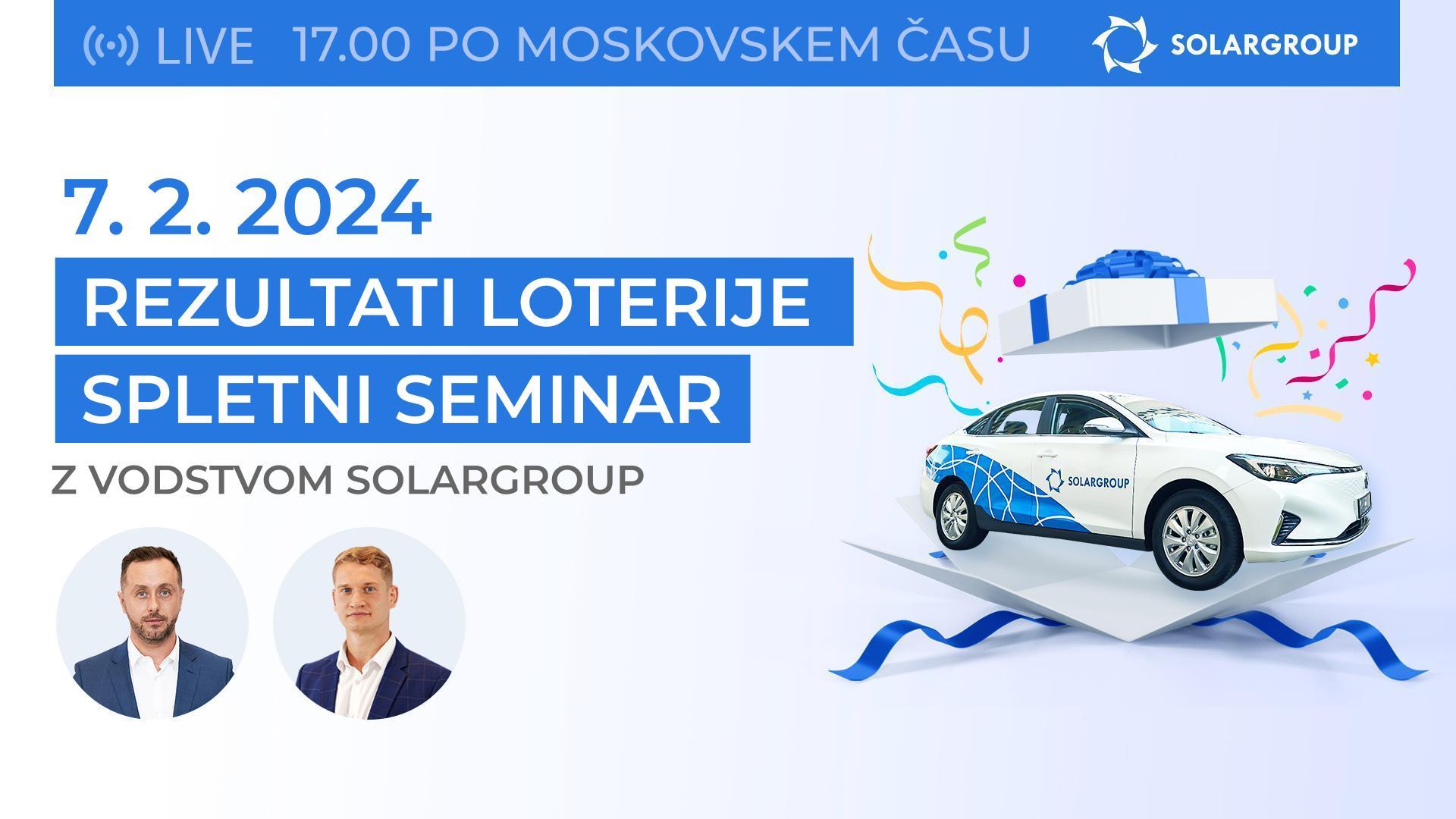 LIVE 17.00 PO MOSKOVSKEM ČASU

SOLARGROUP

7. 2. 2024

REZULTATI LOTERIJE
SPLETNI SEMINAR

Z VODSTVOM SOLARGROUP

SOLARGROUP